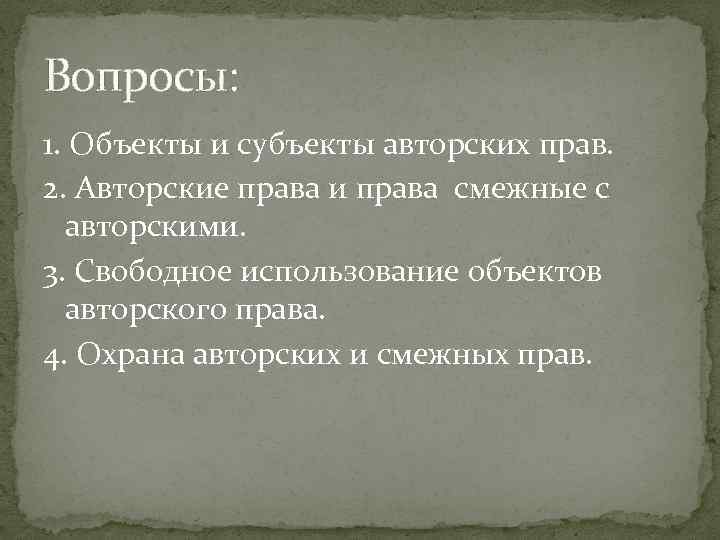 Вопросы:

1. Объекты и субъекты авторских прав.

2. Авторские права и права смежные с авторскими.

3. Свободное использование объектов авторского права.

4. Охрана авторских и смежных прав.